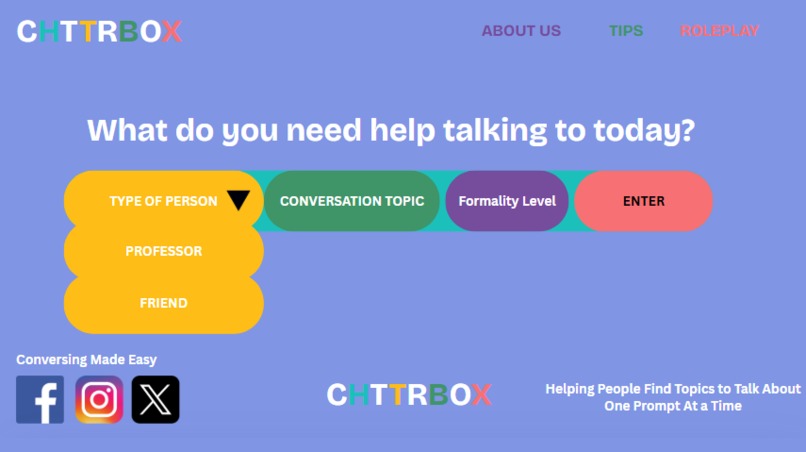 CHTTRBOX

ABOUT US TIPS ROLEPLAY

What do you need help talking to today?

TYPE OF PERSON

CONVERSATION TOPIC

Formality Level

ENTER

PROFESSOR

FRIEND

Conversing Made Easy

CHTTRBOX

Helping People Find Topics to Talk About One Prompt At a Time